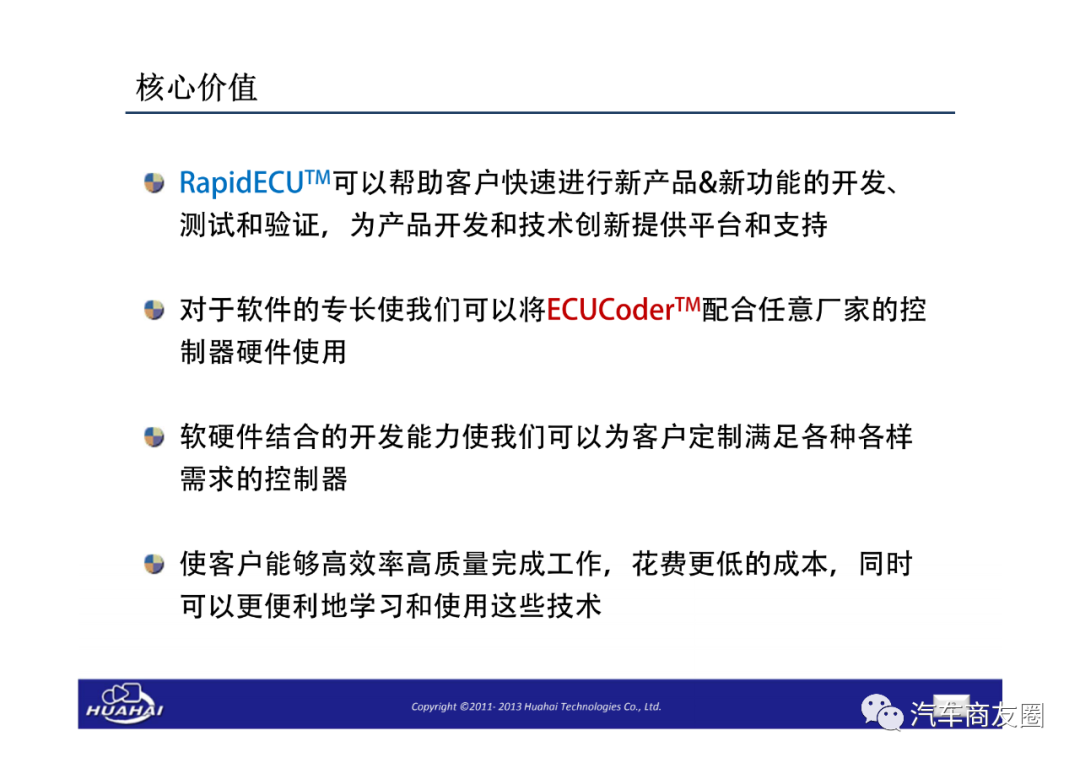 核心价值

RapidECU™可以帮助客户快速进行新产品&新功能的开发、测试和验证，为产品开发和技术创新提供平台和支持

对于软件的专长使我们可以将ECUCoder™配合任意厂家的控制器硬件使用

软硬件结合的开发能力使我们可以为客户定制满足各种各样需求的控制器

使客户能够高效率高质量完成工作，花费更低的成本，同时可以更便利地学习和使用这些技术

HUAHAI

Copyright ©2011- 2013 Huahai Technologies Co., Ltd.

汽车商友圈